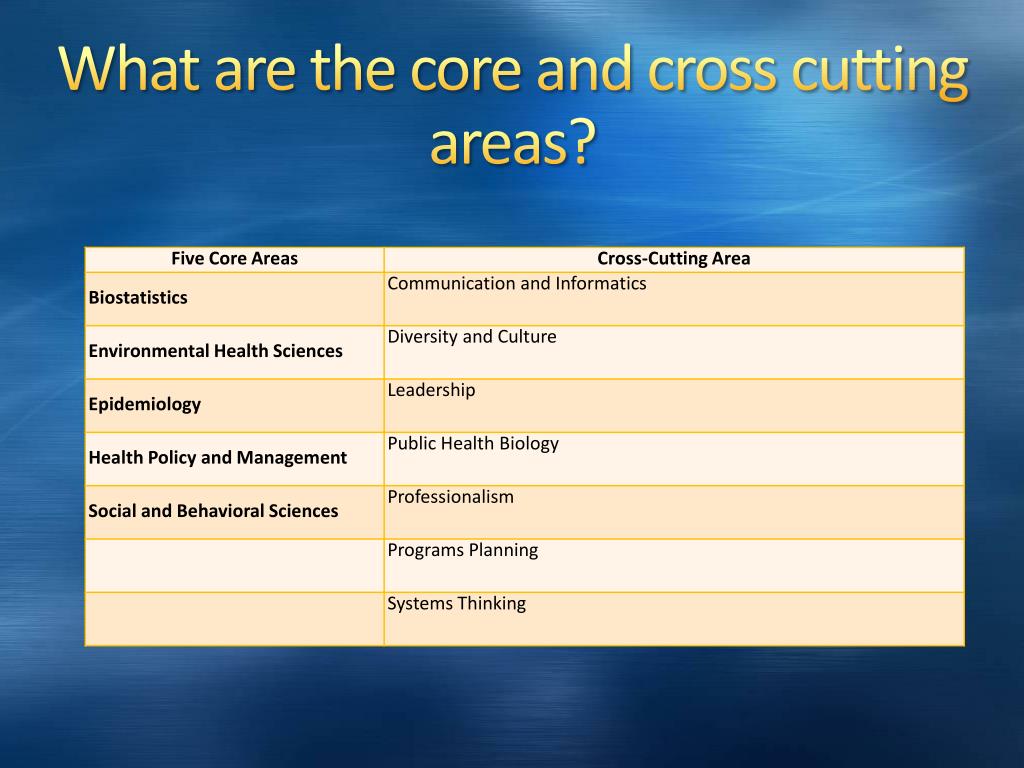 What are the core and cross cutting areas?

| Five Core Areas | Cross-Cutting Area |
|---|---|
| Biostatistics | Communication and Informatics |
| Environmental Health Sciences | Diversity and Culture |
| Epidemiology | Leadership |
| Health Policy and Management | Public Health Biology |
| Social and Behavioral Sciences | Professionalism |
| | Programs Planning |
| | Systems Thinking |